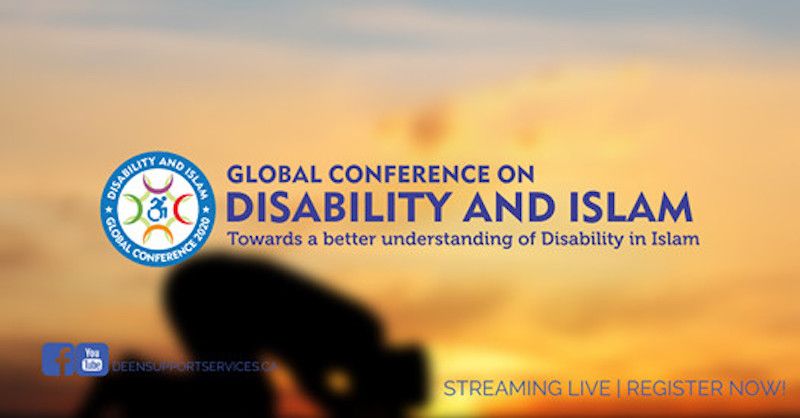 DISABILITY AND ISLAM
GLOBAL CONFERENCE 2020

GLOBAL CONFERENCE ON
DISABILITY AND ISLAM
Towards a better understanding of Disability in Islam

You Tube
DEENSUPPORTSERVICES.CA

STREAMING LIVE | REGISTER NOW!